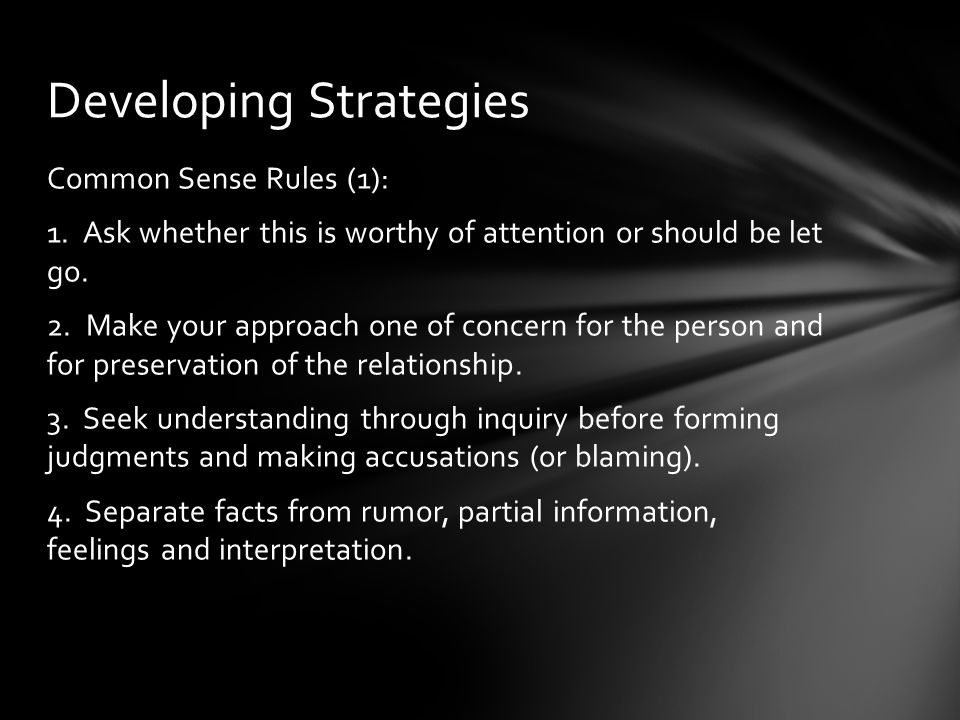 Developing Strategies

Common Sense Rules (1):

1. Ask whether this is worthy of attention or should be let go.

2. Make your approach one of concern for the person and for preservation of the relationship.

3. Seek understanding through inquiry before forming judgments and making accusations (or blaming).

4. Separate facts from rumor, partial information, feelings and interpretation.